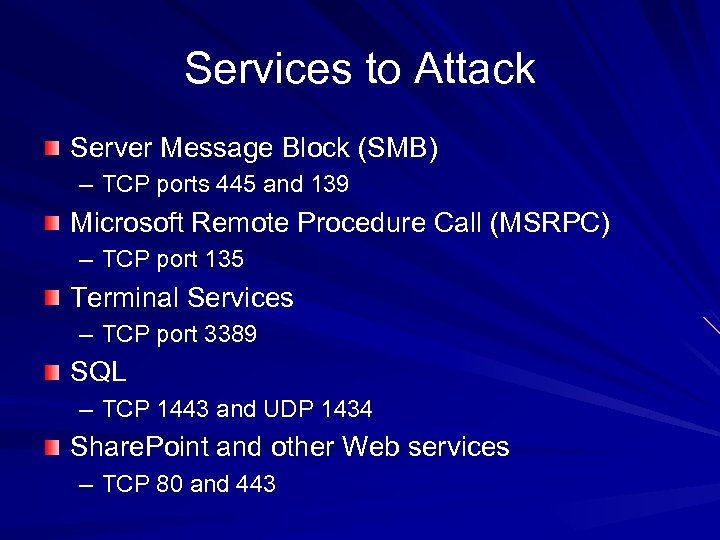 Services to Attack

Server Message Block (SMB)
– TCP ports 445 and 139

Microsoft Remote Procedure Call (MSRPC)
– TCP port 135

Terminal Services
– TCP port 3389

SQL
– TCP 1443 and UDP 1434

SharePoint and other Web services
– TCP 80 and 443